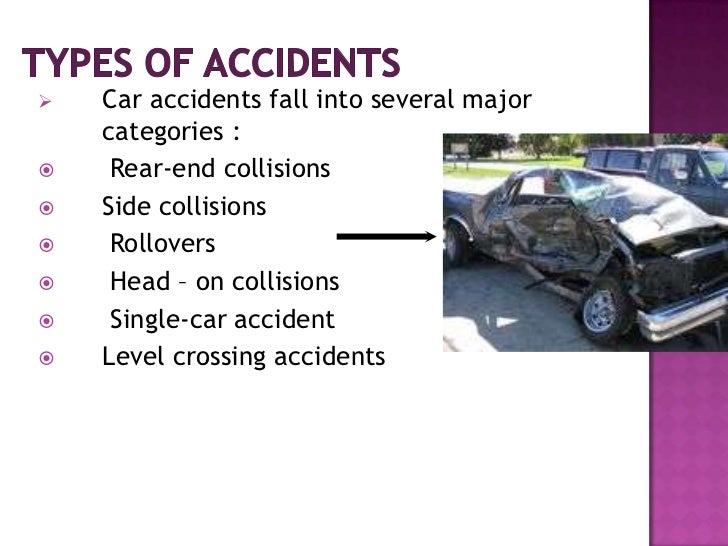 TYPES OF ACCIDENTS

➢ Car accidents fall into several major categories :

⦿ Rear-end collisions

⦿ Side collisions

⦿ Rollovers

⦿ Head – on collisions

⦿ Single-car accident

⦿ Level crossing accidents